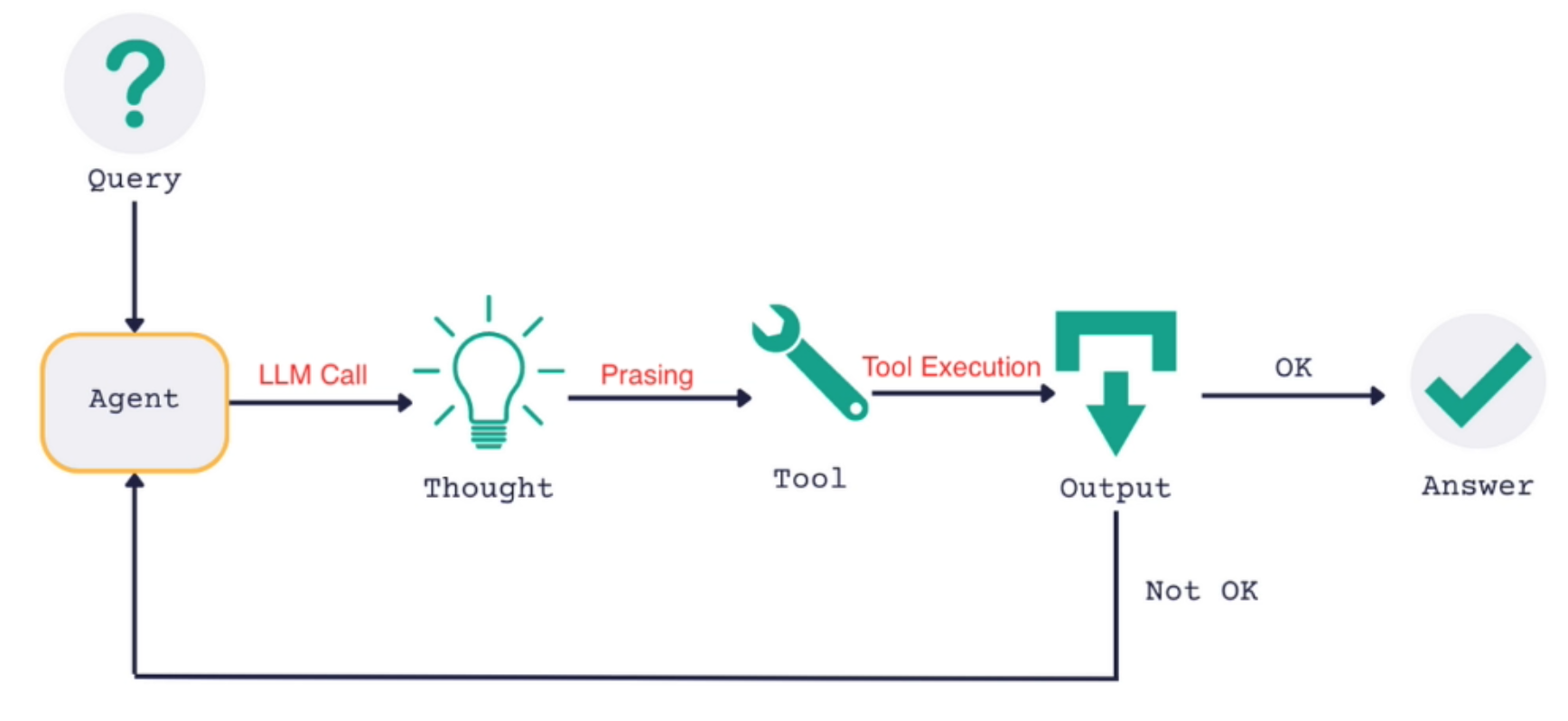 ?
Query

Agent

LLM Call

Thought

Prasing

Tool

Tool Execution

Output

OK

Answer

Not OK